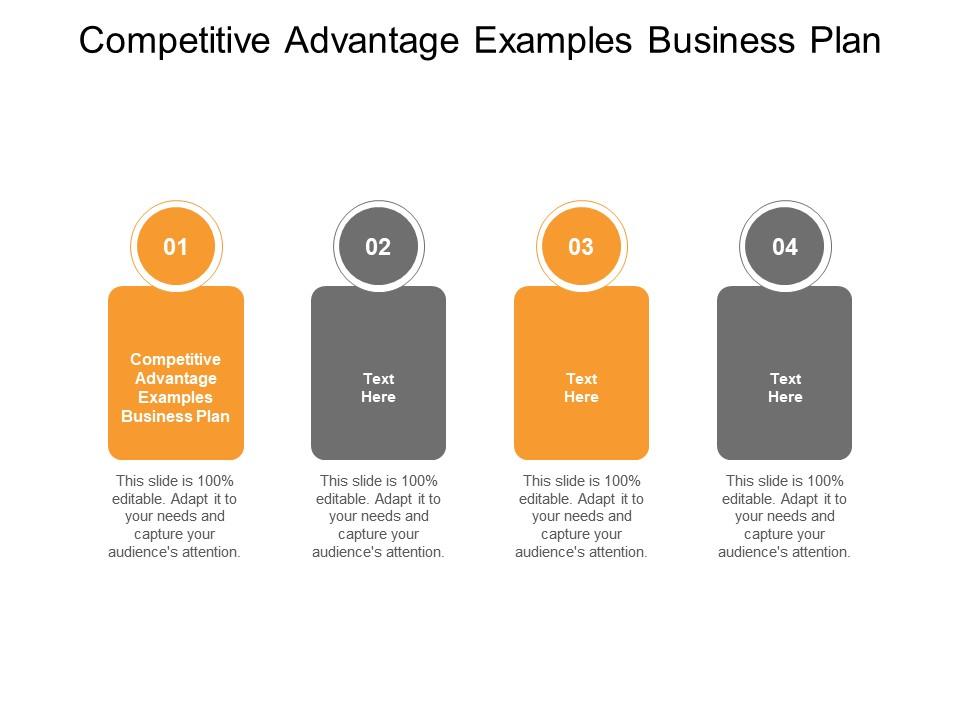 Competitive Advantage Examples Business Plan

01

Competitive Advantage Examples Business Plan

This slide is 100% editable. Adapt it to your needs and capture your audience's attention.

02

Text Here

This slide is 100% editable. Adapt it to your needs and capture your audience's attention.

03

Text Here

This slide is 100% editable. Adapt it to your needs and capture your audience's attention.

04

Text Here

This slide is 100% editable. Adapt it to your needs and capture your audience's attention.